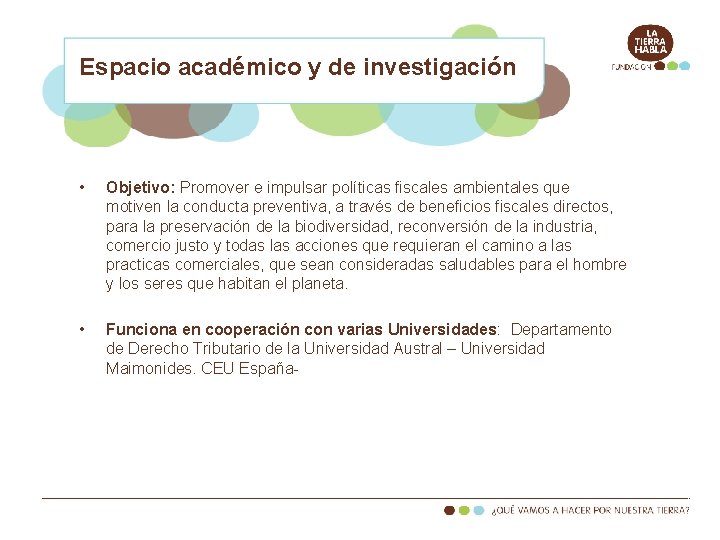 Espacio académico y de investigación

LA TIERRA HABLA
FUNDACION

• **Objetivo:** Promover e impulsar políticas fiscales ambientales que motiven la conducta preventiva, a través de beneficios fiscales directos, para la preservación de la biodiversidad, reconversión de la industria, comercio justo y todas las acciones que requieran el camino a las practicas comerciales, que sean consideradas saludables para el hombre y los seres que habitan el planeta.

• **Funciona en cooperación con varias Universidades**: Departamento de Derecho Tributario de la Universidad Austral – Universidad Maimonides. CEU España-

¿QUÉ VAMOS A HACER POR NUESTRA TIERRA?